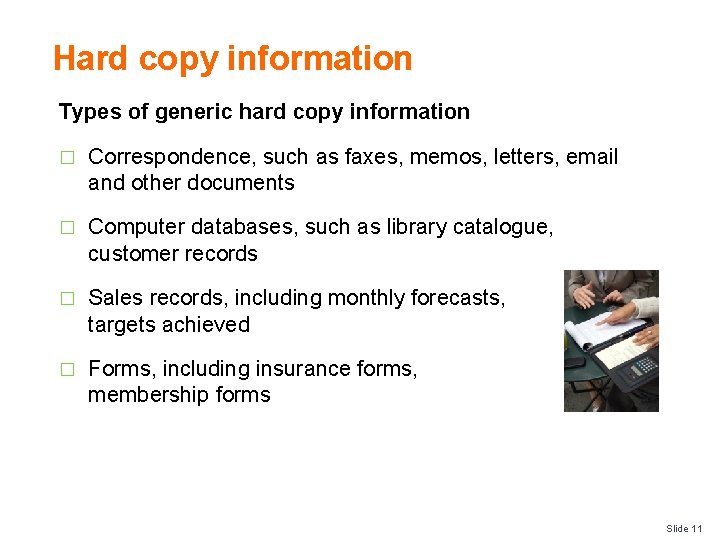 Hard copy information

Types of generic hard copy information

□ Correspondence, such as faxes, memos, letters, email and other documents

□ Computer databases, such as library catalogue, customer records

□ Sales records, including monthly forecasts, targets achieved

□ Forms, including insurance forms, membership forms

Slide 11